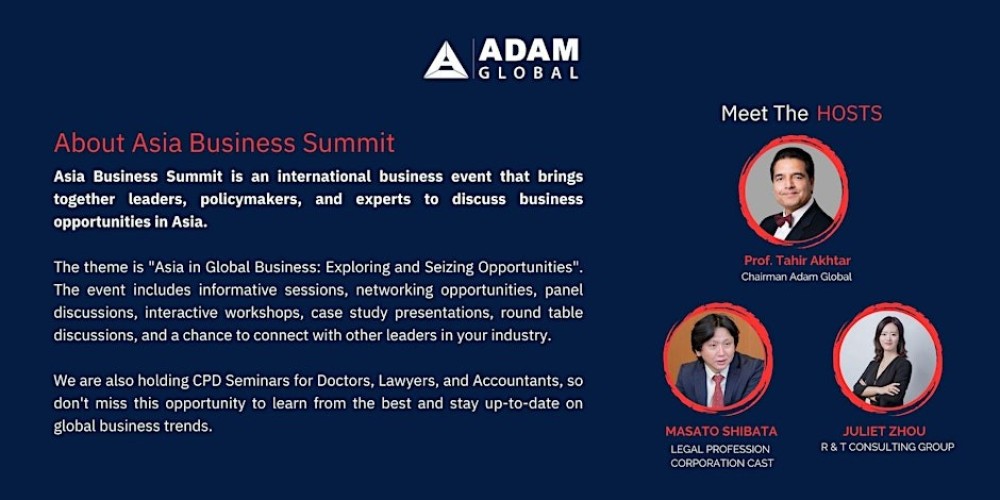 ADAM
GLOBAL

About Asia Business Summit

Asia Business Summit is an international business event that brings together leaders, policymakers, and experts to discuss business opportunities in Asia.

The theme is "Asia in Global Business: Exploring and Seizing Opportunities". The event includes informative sessions, networking opportunities, panel discussions, interactive workshops, case study presentations, round table discussions, and a chance to connect with other leaders in your industry.

We are also holding CPD Seminars for Doctors, Lawyers, and Accountants, so don't miss this opportunity to learn from the best and stay up-to-date on global business trends.

Meet The HOSTS

Prof. Tahir Akhtar
Chairman Adam Global

MASATO SHIBATA
LEGAL PROFESSION CORPORATION CAST

JULIET ZHOU
R & T CONSULTING GROUP